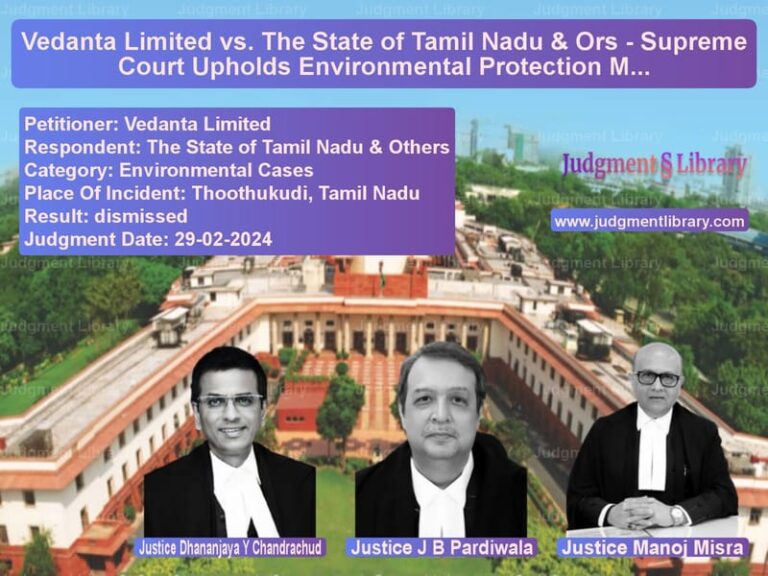 Vedanta Limited vs. The State of Tamil Nadu & Ors - Supreme Court Upholds Environmental Protection M...

Petitioner: Vedanta Limited
Respondent: The State of Tamil Nadu & Others
Category: Environmental Cases
Place Of Incident: Thoothukudi, Tamil Nadu
Result: dismissed
Judgment Date: 29-02-2024

Judgment § Library
www.judgmentlibrary.com

Justice Dhananjaya Y Chandrachud
Justice J B Pardiwala
Justice Manoj Misra